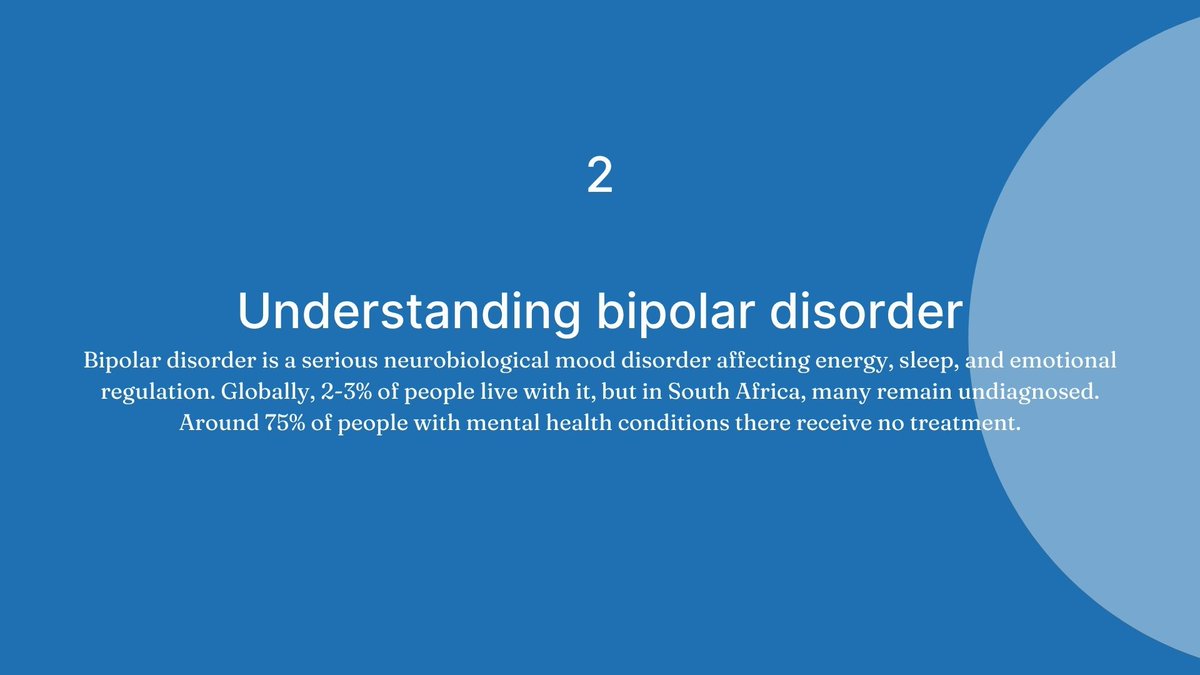 2

Understanding bipolar disorder

Bipolar disorder is a serious neurobiological mood disorder affecting energy, sleep, and emotional regulation. Globally, 2-3% of people live with it, but in South Africa, many remain undiagnosed. Around 75% of people with mental health conditions there receive no treatment.